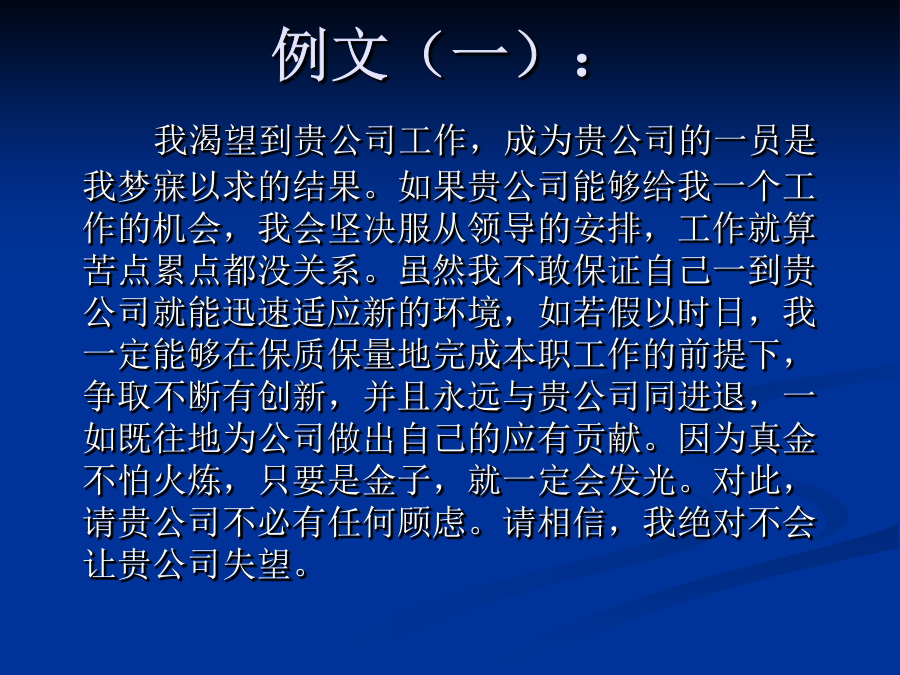 例文（一）：

我渴望到贵公司工作，成为贵公司的一员是我梦寐以求的结果。如果贵公司能够给我一个工作的机会，我会坚决服从领导的安排，工作就算苦点累点都没关系。虽然我不敢保证自己一到贵公司就能迅速适应新的环境，如若假以时日，我一定能够在保质保量地完成本职工作的前提下，争取不断有创新，并且永远与贵公司同进退，一如既往地为公司做出自己的应有贡献。因为真金不怕火炼，只要是金子，就一定会发光。对此，请贵公司不必有任何顾虑。请相信，我绝对不会让贵公司失望。